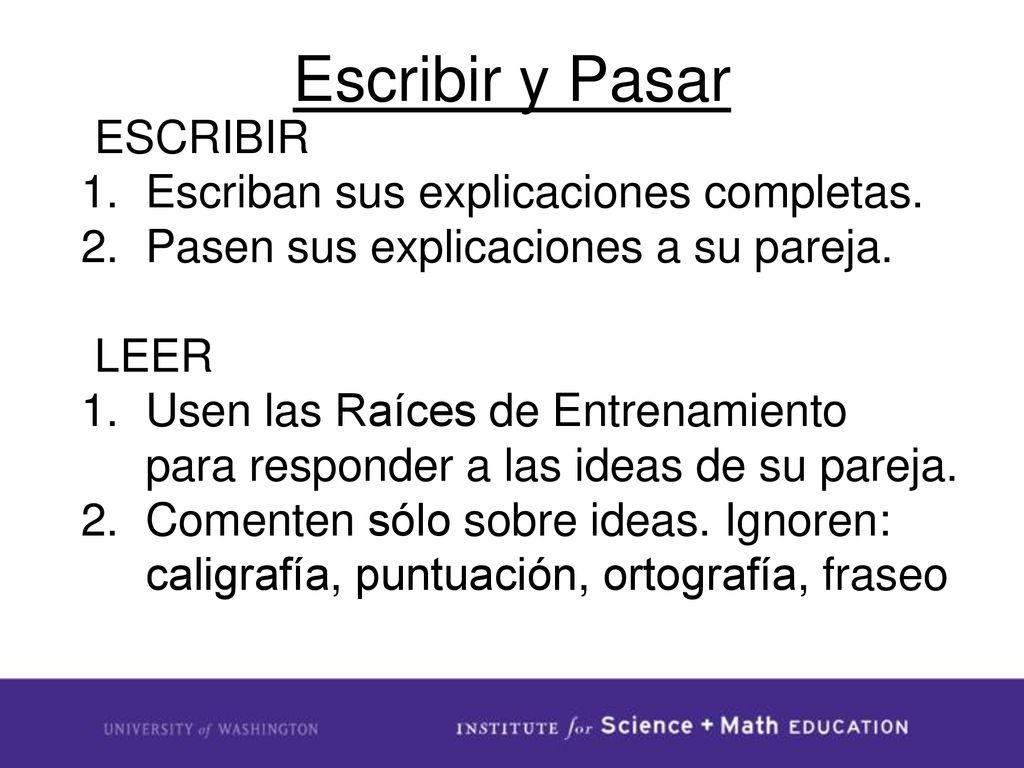 Escribir y Pasar

ESCRIBIR

1. Escriban sus explicaciones completas.
2. Pasen sus explicaciones a su pareja.

LEER

1. Usen las Raíces de Entrenamiento para responder a las ideas de su pareja.
2. Comenten sólo sobre ideas. Ignoren: caligrafía, puntuación, ortografía, fraseo

UNIVERSITY of WASHINGTON

INSTITUTE for Science + Math EDUCATION